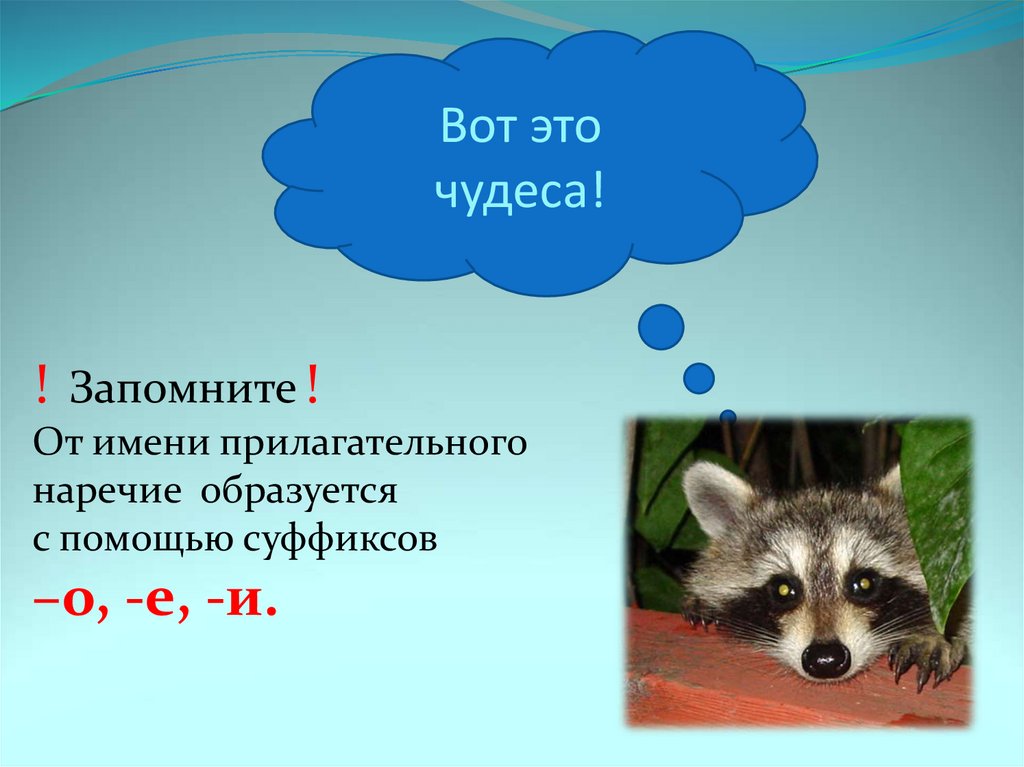 Вот это чудеса!

! Запомните !
От имени прилагательного наречие образуется с помощью суффиксов
–о, -е, -и.